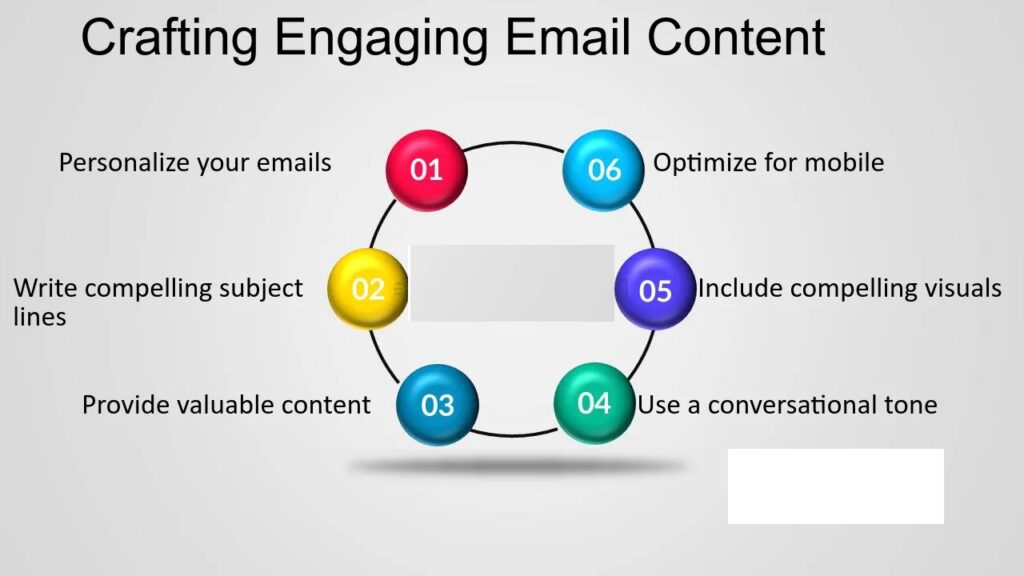 Crafting Engaging Email Content

01 Personalize your emails

02 Write compelling subject lines

03 Provide valuable content

04 Use a conversational tone

05 Include compelling visuals

06 Optimize for mobile